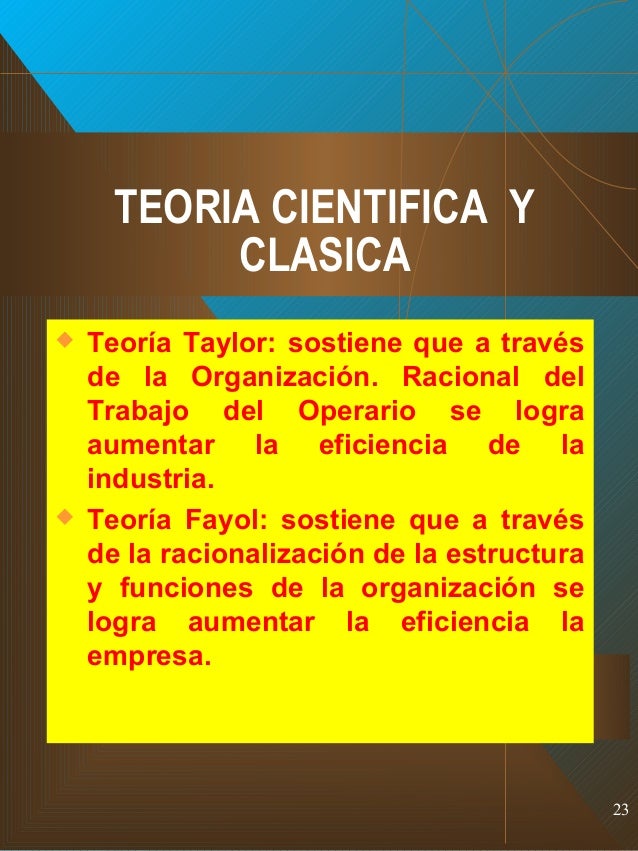 TEORIA CIENTIFICA Y CLASICA

Teoría Taylor: sostiene que a través de la Organización. Racional del Trabajo del Operario se logra aumentar la eficiencia de la industria.

Teoría Fayol: sostiene que a través de la racionalización de la estructura y funciones de la organización se logra aumentar la eficiencia la empresa.

23